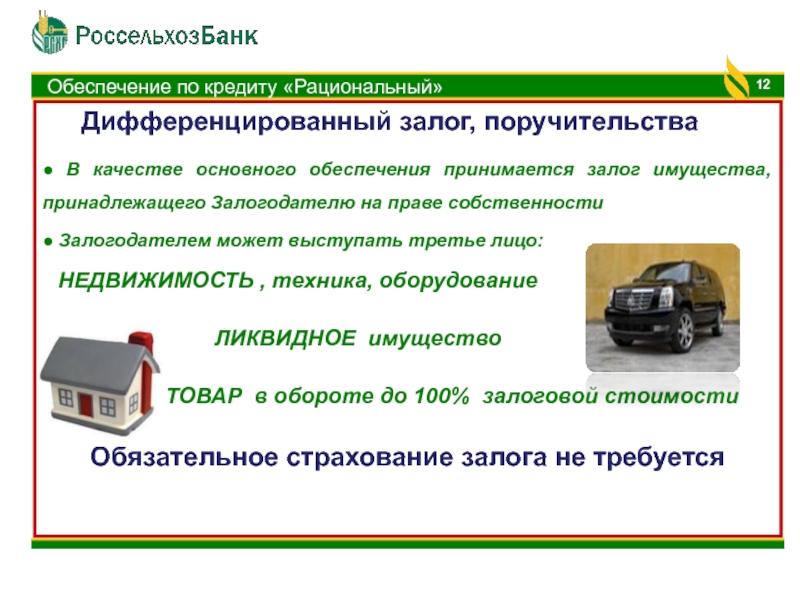 РоссельхозБанк

Обеспечение по кредиту «Рациональный»

12

Дифференцированный залог, поручительства

● В качестве основного обеспечения принимается залог имущества, принадлежащего Залогодателю на праве собственности

● Залогодателем может выступать третье лицо:

НЕДВИЖИМОСТЬ , техника, оборудование

ЛИКВИДНОЕ имущество

ТОВАР в обороте до 100% залоговой стоимости

Обязательное страхование залога не требуется